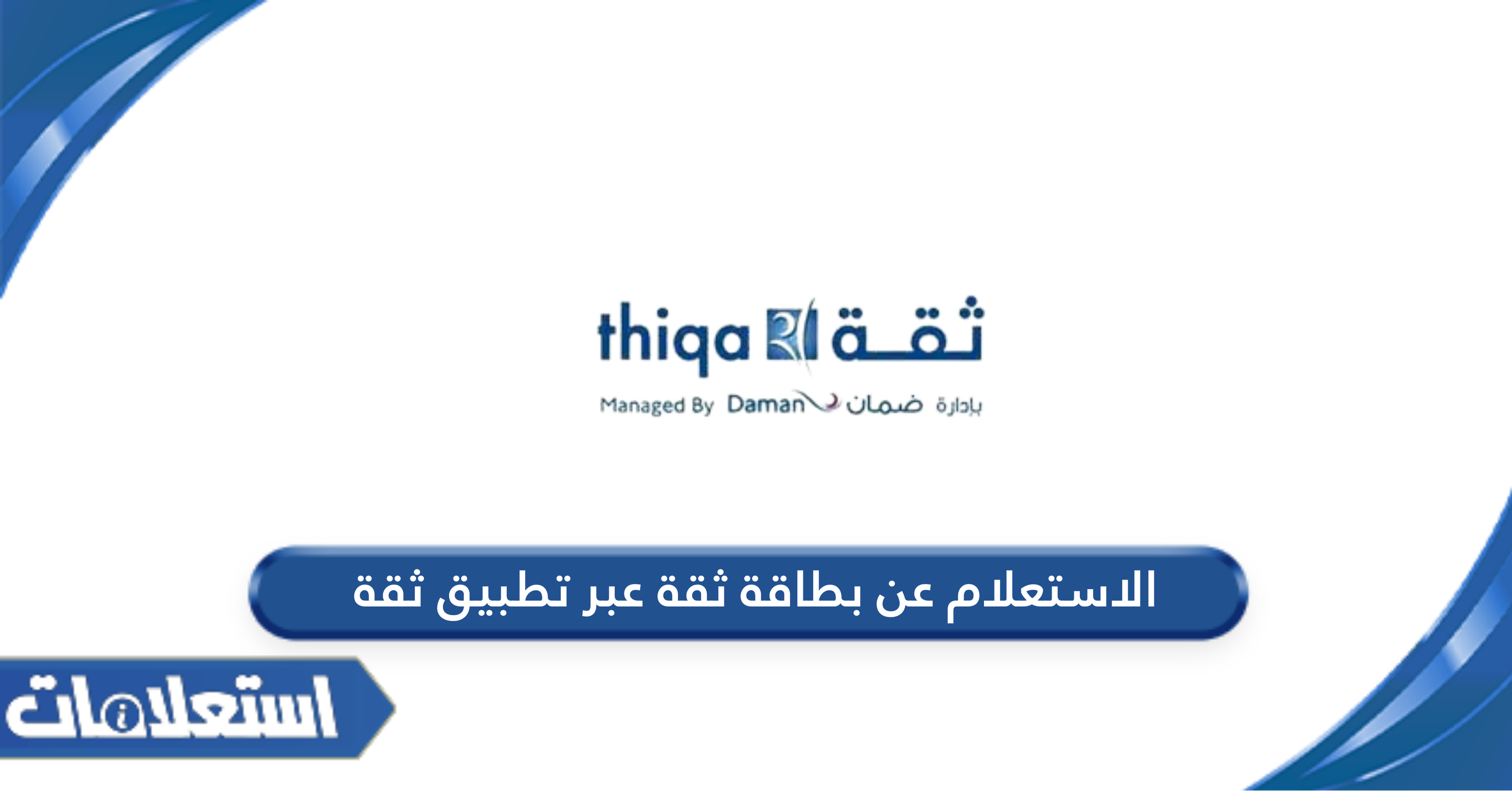 thiqa ثقة

Managed By Daman ضمان بإدارة

الاستعلام عن بطاقة ثقة عبر تطبيق ثقة

استعلامات